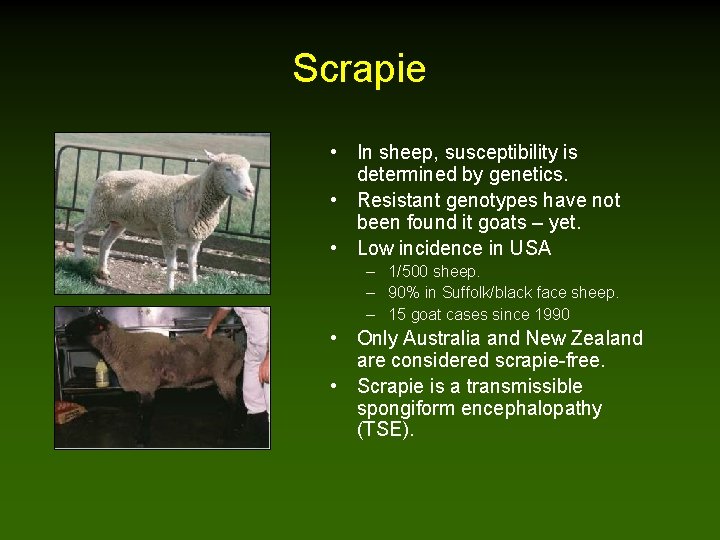 Scrapie

• In sheep, susceptibility is determined by genetics.
• Resistant genotypes have not been found it goats – yet.
• Low incidence in USA
  – 1/500 sheep.
  – 90% in Suffolk/black face sheep.
  – 15 goat cases since 1990
• Only Australia and New Zealand are considered scrapie-free.
• Scrapie is a transmissible spongiform encephalopathy (TSE).